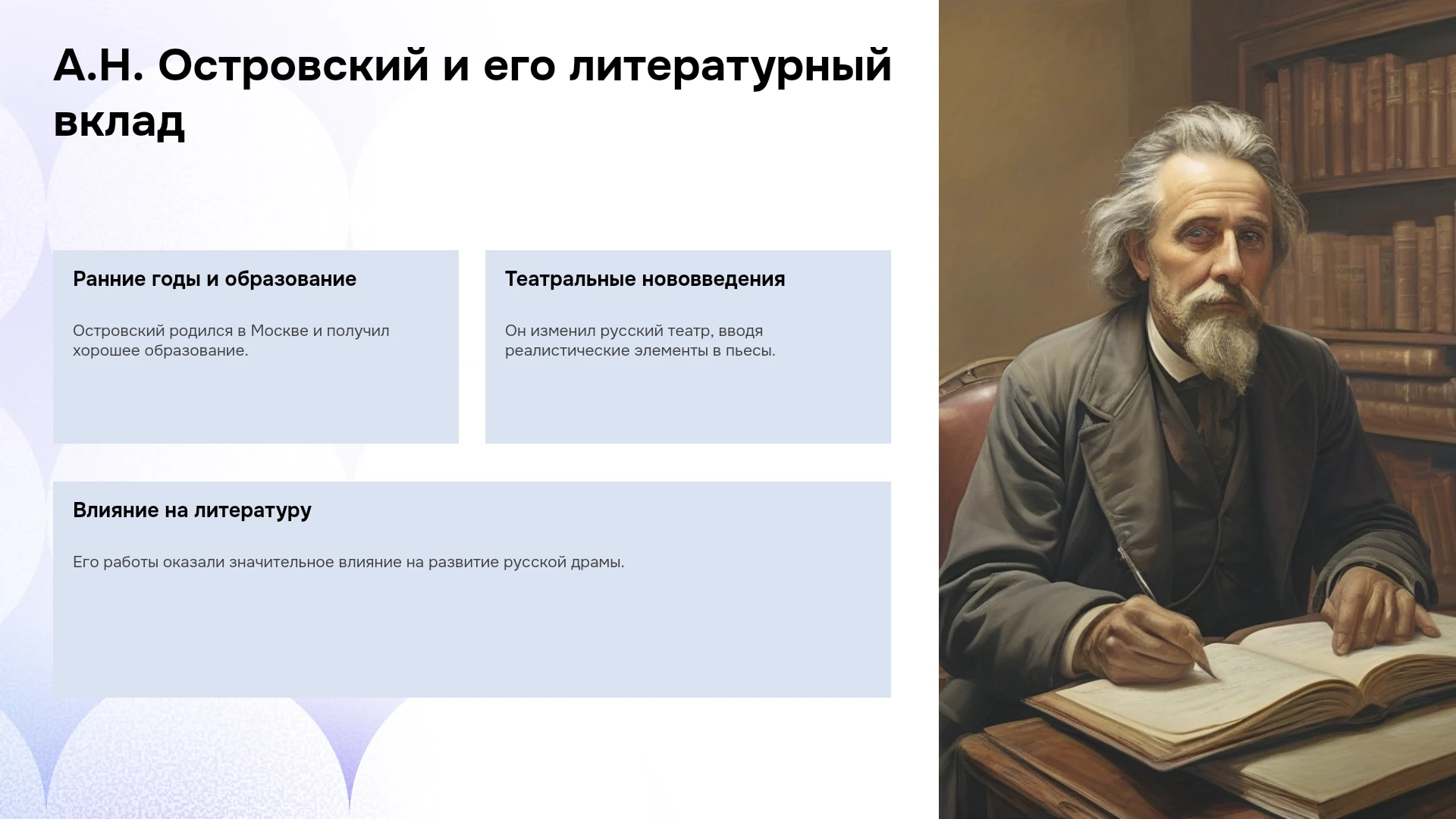 А.Н. Островский и его литературный вклад

Ранние годы и образование

Островский родился в Москве и получил хорошее образование.

Театральные нововведения

Он изменил русский театр, вводя реалистические элементы в пьесы.

Влияние на литературу

Его работы оказали значительное влияние на развитие русской драмы.